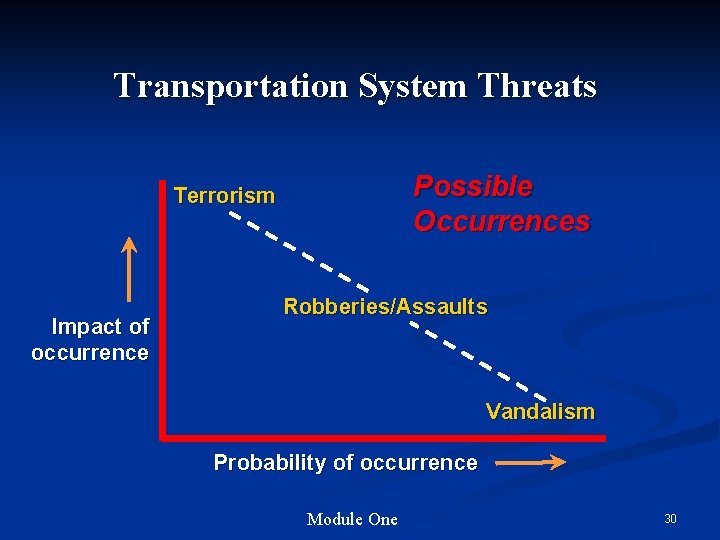 Transportation System Threats

Terrorism

Possible Occurrences

Robberies/Assaults

Impact of occurrence

Vandalism

Probability of occurrence

Module One

30